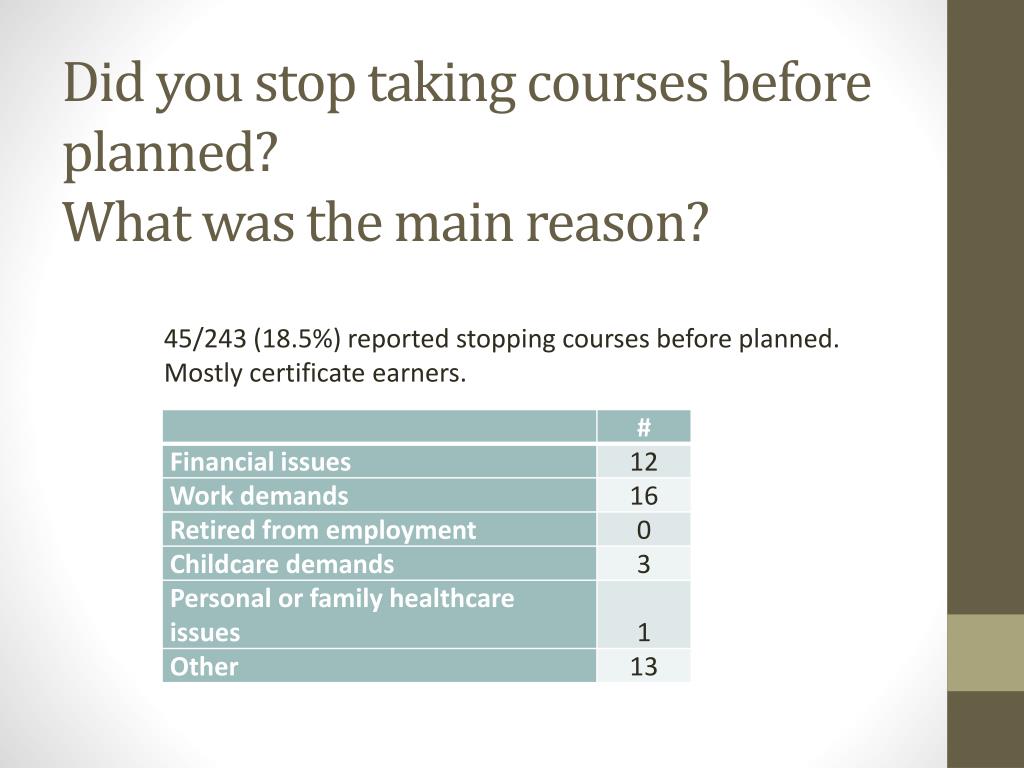 Did you stop taking courses before planned?
What was the main reason?

45/243 (18.5%) reported stopping courses before planned. Mostly certificate earners.

| | # |
|---|---|
| Financial issues | 12 |
| Work demands | 16 |
| Retired from employment | 0 |
| Childcare demands | 3 |
| Personal or family healthcare issues | 1 |
| Other | 13 |